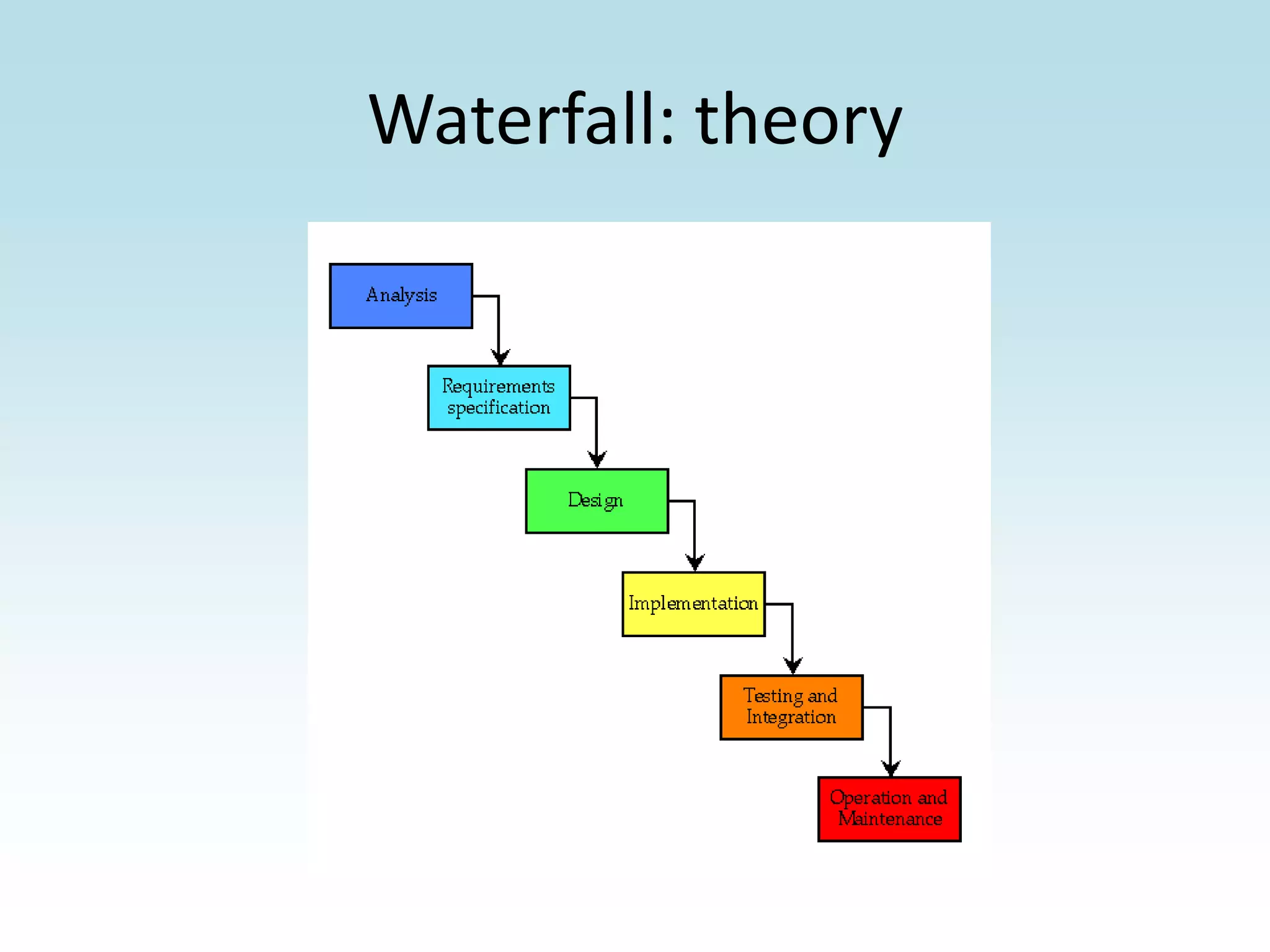 Waterfall: theory

Analysis

Requirements specification

Design

Implementation

Testing and Integration

Operation and Maintenance